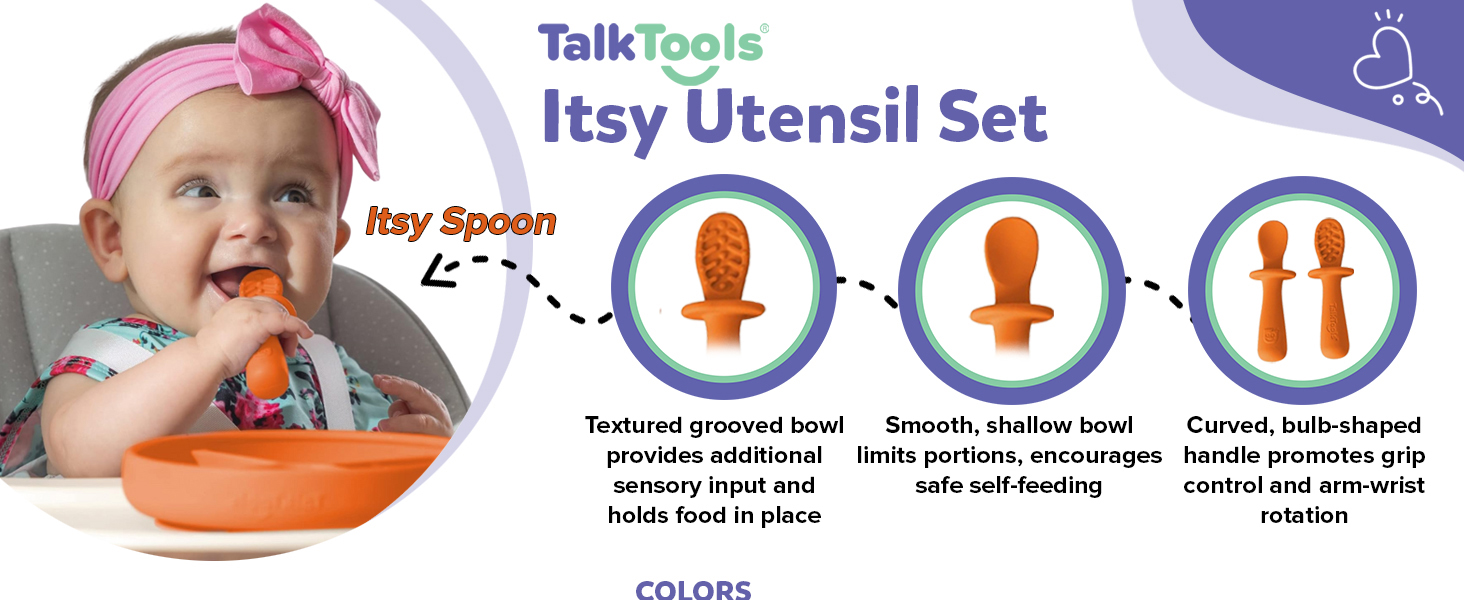 TalkTools®

Itsy Utensil Set

Itsy Spoon

Textured grooved bowl provides additional sensory input and holds food in place

Smooth, shallow bowl limits portions, encourages safe self-feeding

Curved, bulb-shaped handle promotes grip control and arm-wrist rotation

COLORS